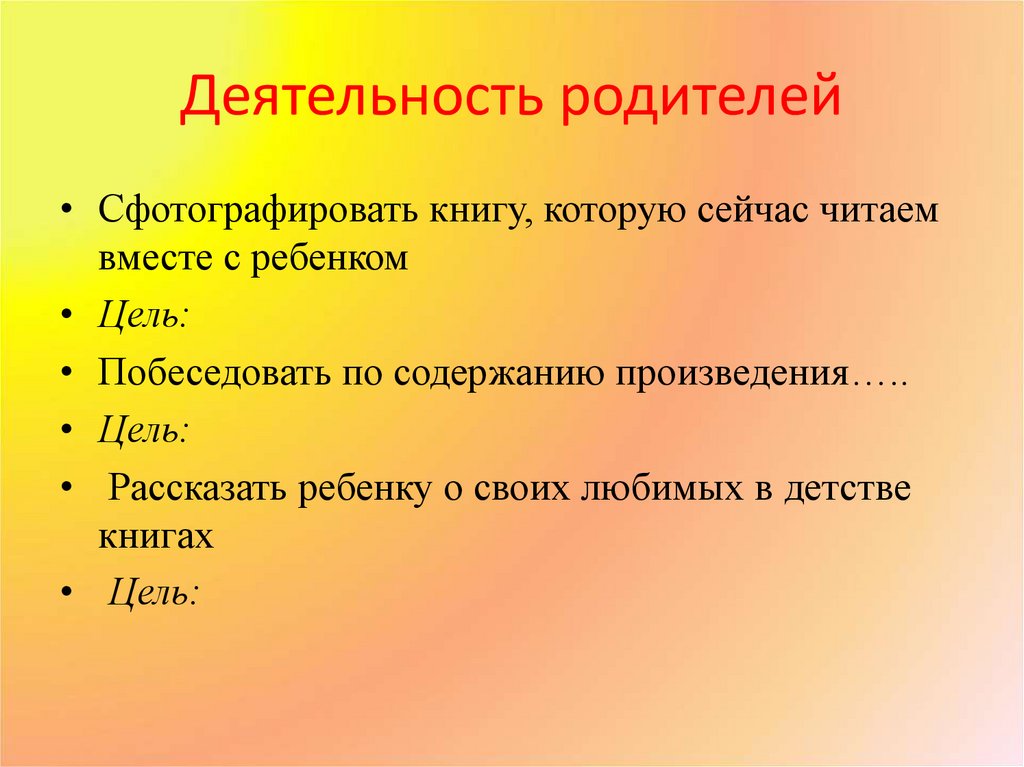 Деятельность родителей

• Сфотографировать книгу, которую сейчас читаем вместе с ребенком
• Цель:
• Побеседовать по содержанию произведения…..
• Цель:
• Рассказать ребенку о своих любимых в детстве книгах
• Цель: